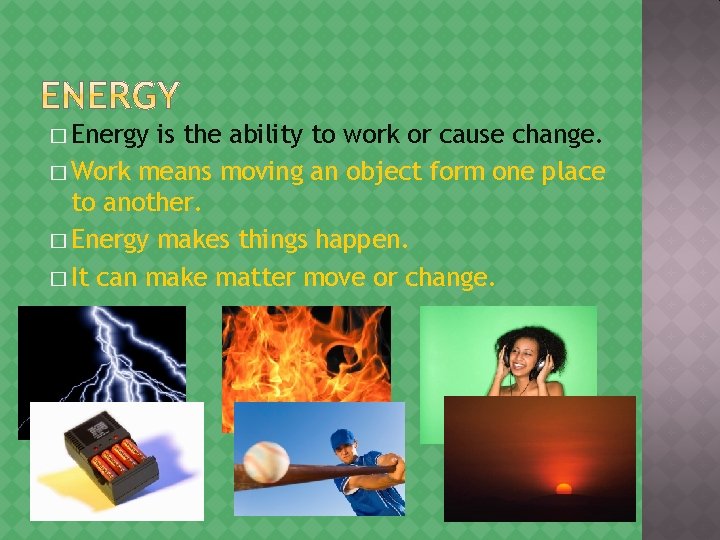 ENERGY

□ Energy is the ability to work or cause change.

□ Work means moving an object form one place to another.

□ Energy makes things happen.

□ It can make matter move or change.